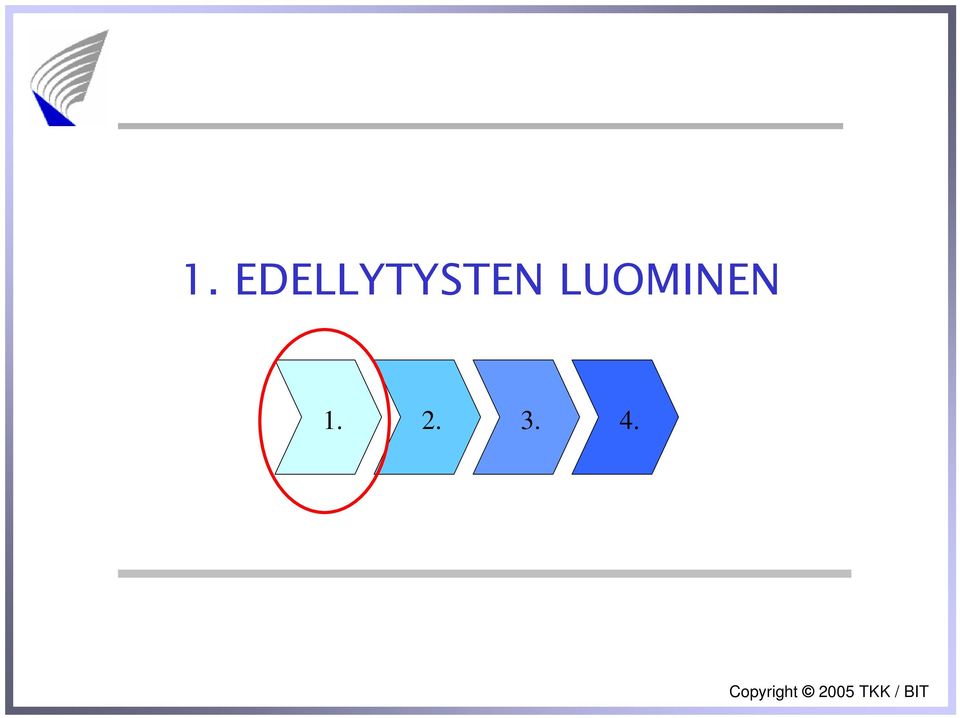 1. EDELLYTYSTEN LUOMINEN

1.

2.

3.

4.

Copyright © 2005 TKK / BIT